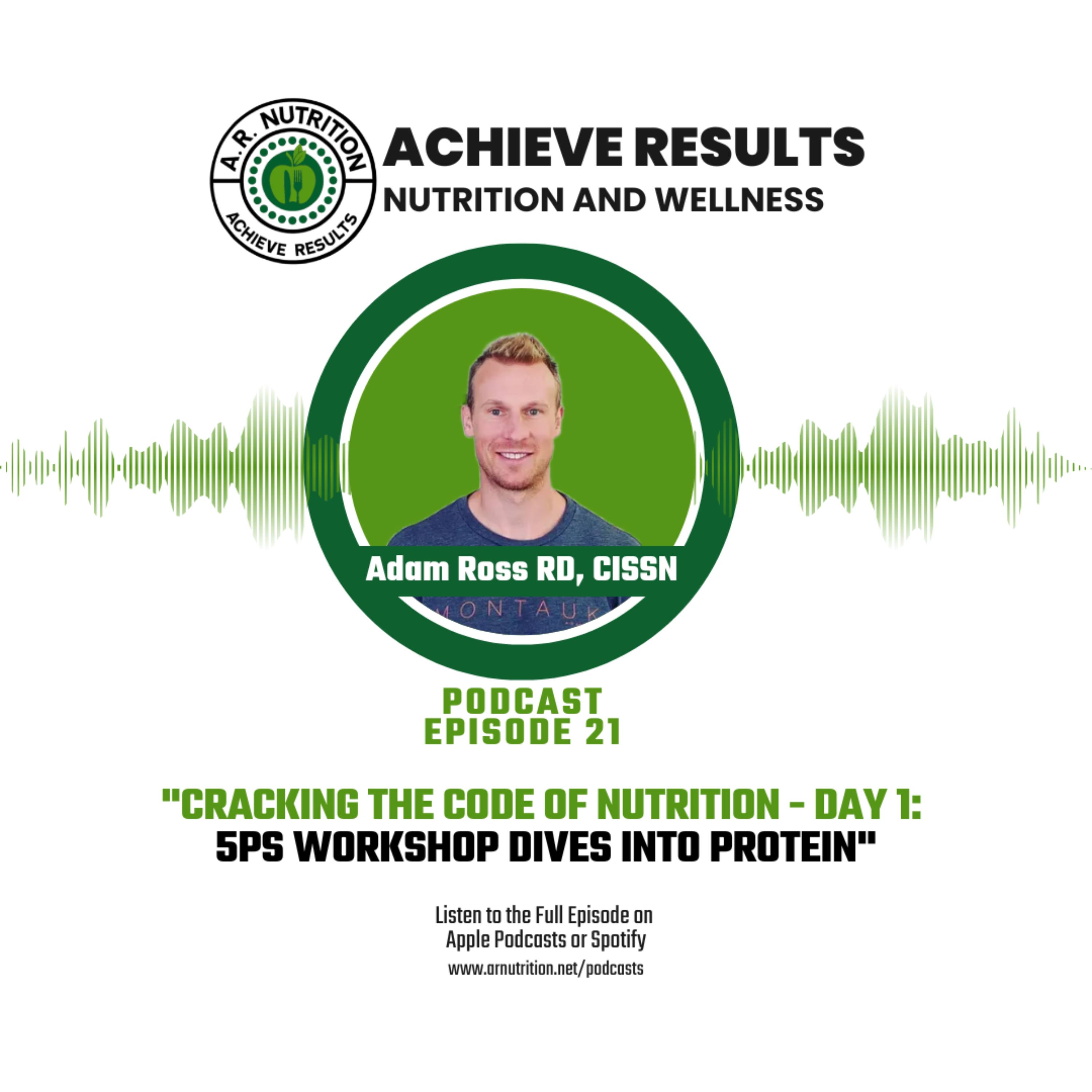 A.R. NUTRITION
ACHIEVE RESULTS

ACHIEVE RESULTS
NUTRITION AND WELLNESS

Adam Ross RD, CISSN

MONTAUK

PODCAST
EPISODE 21

"CRACKING THE CODE OF NUTRITION - DAY 1:
5PS WORKSHOP DIVES INTO PROTEIN"

Listen to the Full Episode on Apple Podcasts or Spotify
www.arnutrition.net/podcasts